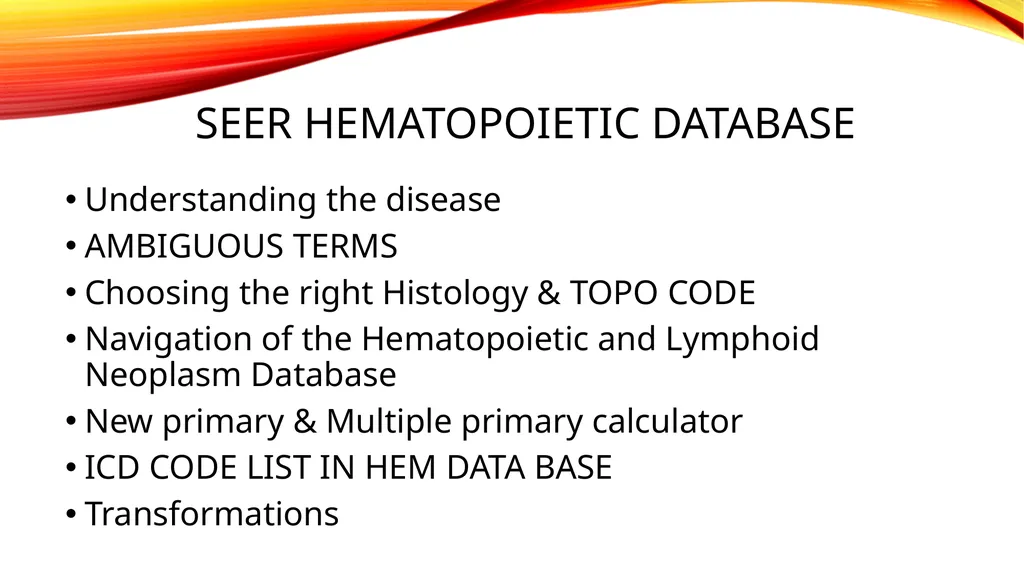 SEER HEMATOPOIETIC DATABASE

• Understanding the disease
• AMBIGUOUS TERMS
• Choosing the right Histology & TOPO CODE
• Navigation of the Hematopoietic and Lymphoid Neoplasm Database
• New primary & Multiple primary calculator
• ICD CODE LIST IN HEM DATA BASE
• Transformations